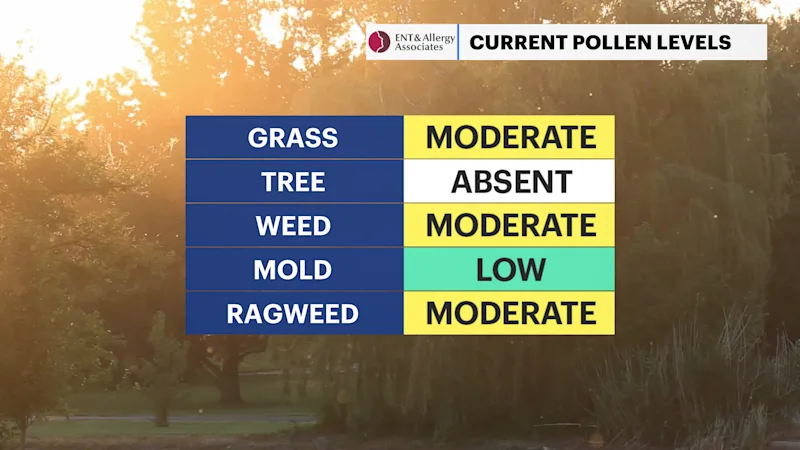 ENT & Allergy Associates

CURRENT POLLEN LEVELS

| GRASS | MODERATE |
|---|---|
| TREE | ABSENT |
| WEED | MODERATE |
| MOLD | LOW |
| RAGWEED | MODERATE |